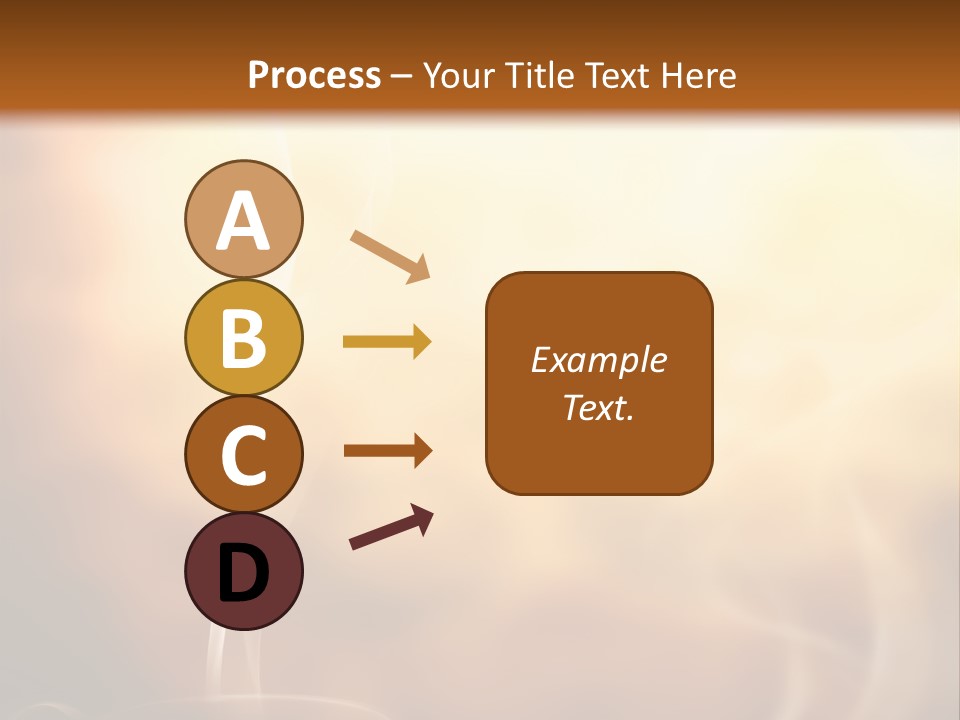 Process – Your Title Text Here

A

B

C

D

Example Text.